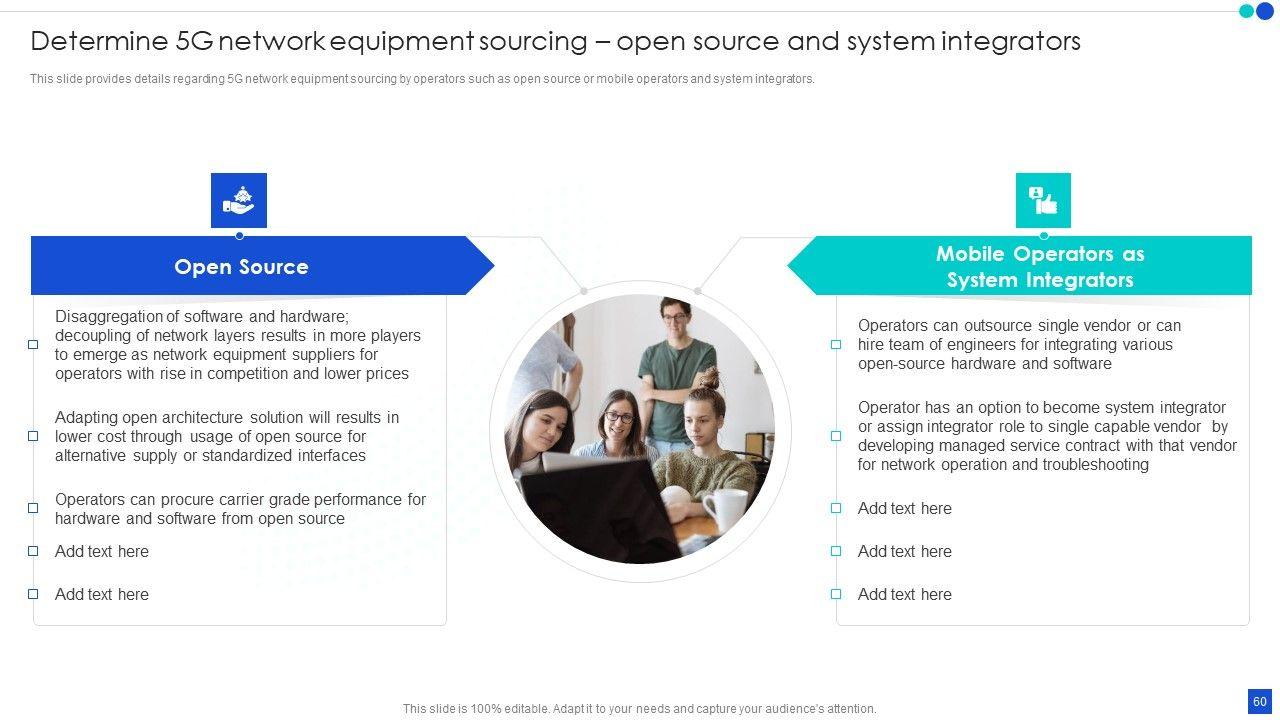 Determine 5G network equipment sourcing – open source and system integrators

This slide provides details regarding 5G network equipment sourcing by operators such as open source or mobile operators and system integrators.

Open Source

Disaggregation of software and hardware; decoupling of network layers results in more players to emerge as network equipment suppliers for operators with rise in competition and lower prices

Adapting open architecture solution will results in lower cost through usage of open source for alternative supply or standardized interfaces

Operators can procure carrier grade performance for hardware and software from open source

Add text here

Add text here

Mobile Operators as System Integrators

Operators can outsource single vendor or can hire team of engineers for integrating various open-source hardware and software

Operator has an option to become system integrator or assign integrator role to single capable vendor by developing managed service contract with that vendor for network operation and troubleshooting

Add text here

Add text here

Add text here

This slide is 100% editable. Adapt it to your needs and capture your audience's attention.

60